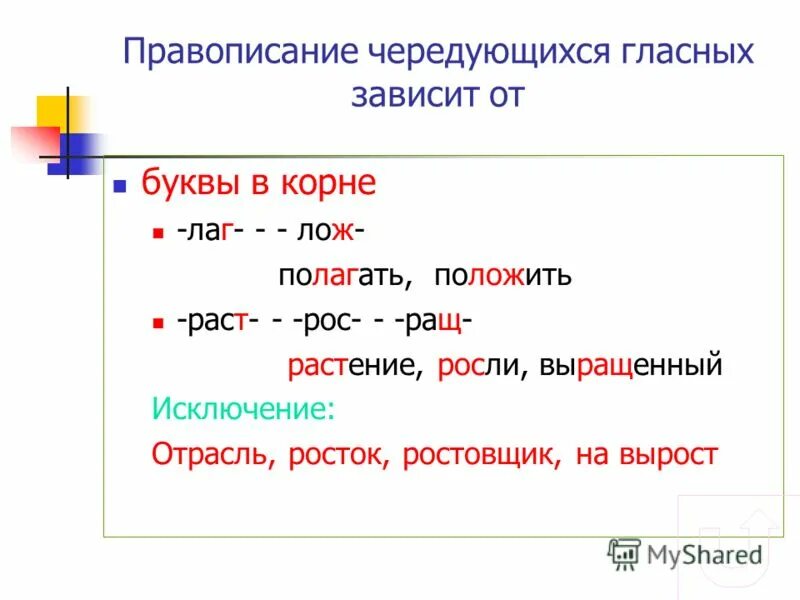 Правописание чередующихся гласных зависит от

буквы в корне

-лаг- - - лож-

полагать, положить

-раст- - -рос- - -ращ-

растение, росли, выращенный

Исключение:

Отрасль, росток, ростовщик, на вырост

MyShared